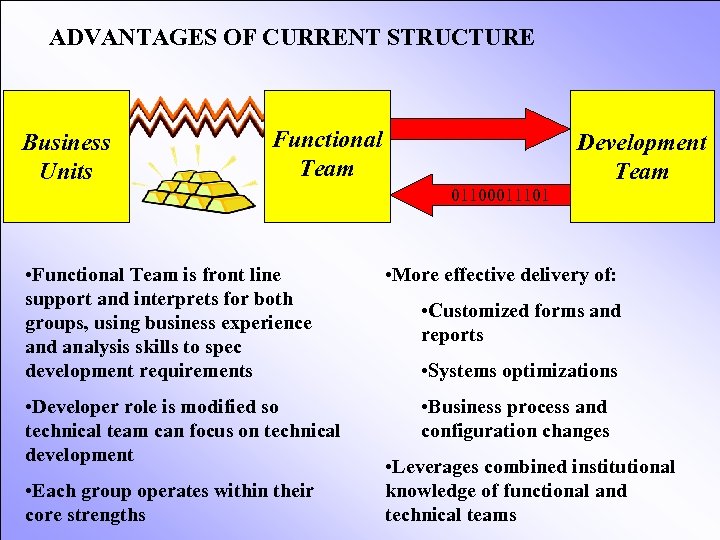 ADVANTAGES OF CURRENT STRUCTURE

Business Units

Functional Team

Development Team

01100011101

•Functional Team is front line support and interprets for both groups, using business experience and analysis skills to spec development requirements

•Developer role is modified so technical team can focus on technical development

•Each group operates within their core strengths

•More effective delivery of:

•Customized forms and reports

•Systems optimizations

•Business process and configuration changes

•Leverages combined institutional knowledge of functional and technical teams